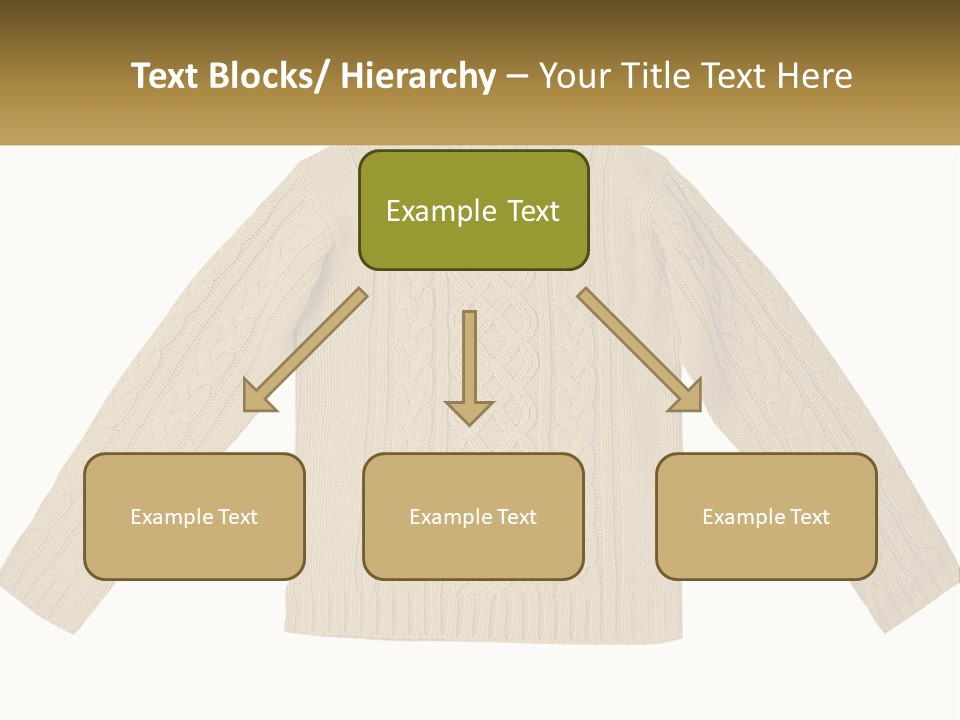 Text Blocks/ Hierarchy – Your Title Text Here

Example Text

Example Text

Example Text

Example Text